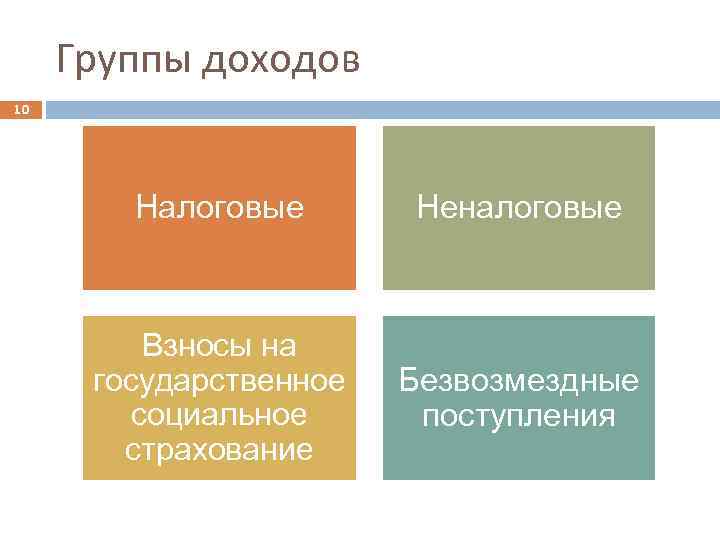 Группы доходов

10

Налоговые

Неналоговые

Взносы на государственное социальное страхование

Безвозмездные поступления